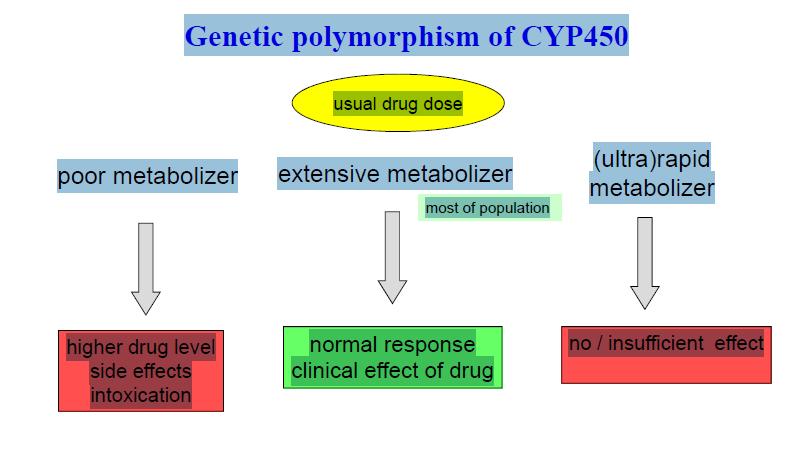 Genetic polymorphism of CYP450

usual drug dose

poor metabolizer

extensive metabolizer

most of population

(ultra)rapid metabolizer

higher drug level
side effects
intoxication

normal response
clinical effect of drug

no / insufficient effect